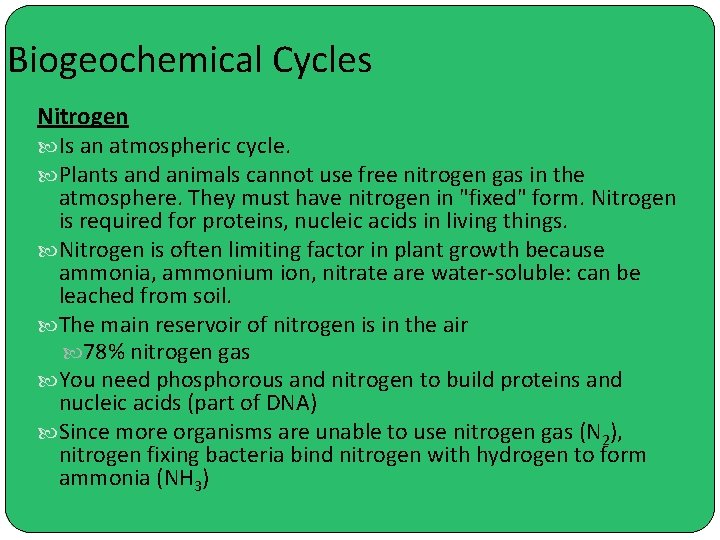 Biogeochemical Cycles

Nitrogen

Is an atmospheric cycle.

Plants and animals cannot use free nitrogen gas in the atmosphere. They must have nitrogen in "fixed" form. Nitrogen is required for proteins, nucleic acids in living things.

Nitrogen is often limiting factor in plant growth because ammonia, ammonium ion, nitrate are water-soluble: can be leached from soil.

The main reservoir of nitrogen is in the air

78% nitrogen gas

You need phosphorous and nitrogen to build proteins and nucleic acids (part of DNA)

Since more organisms are unable to use nitrogen gas ($N_2$), nitrogen fixing bacteria bind nitrogen with hydrogen to form ammonia ($NH_3$)